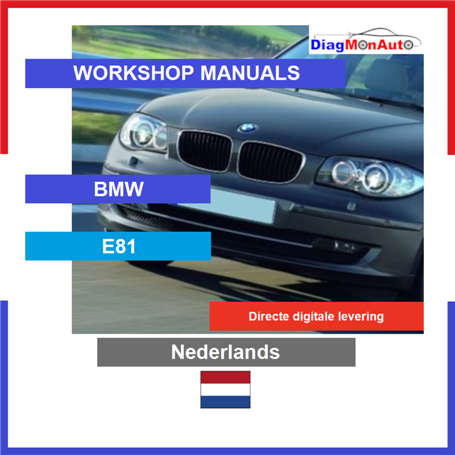 DiagMonAuto

WORKSHOP MANUALS

BMW

E81

Directe digitale levering

Nederlands